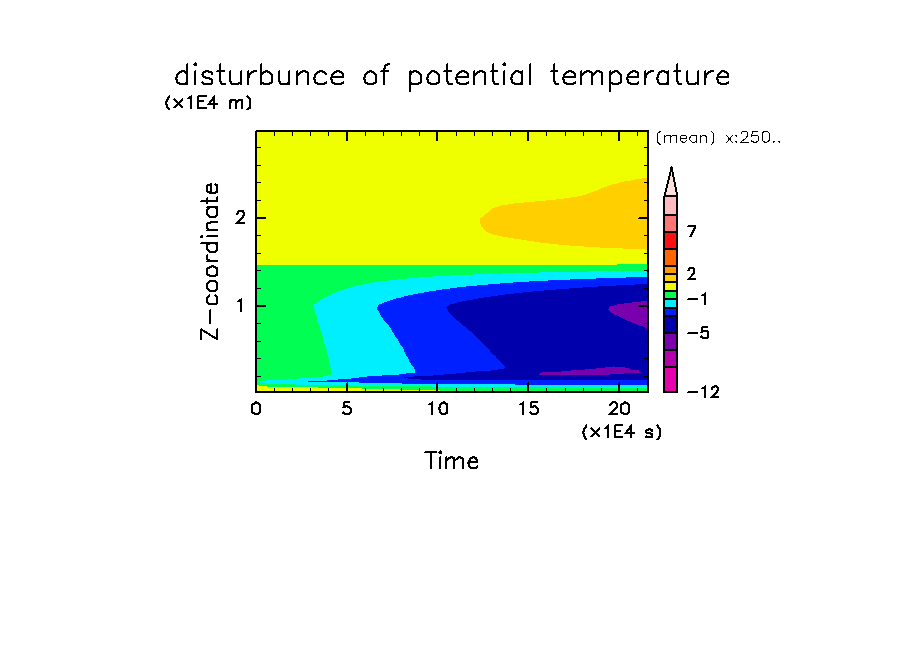 disturbunce of potential temperature

(x1E4 m)

(mean) x:250..

Z-coordinate

2

1

7

2

−1

−5

−12

0 5 10 15 20

(x1E4 s)

Time